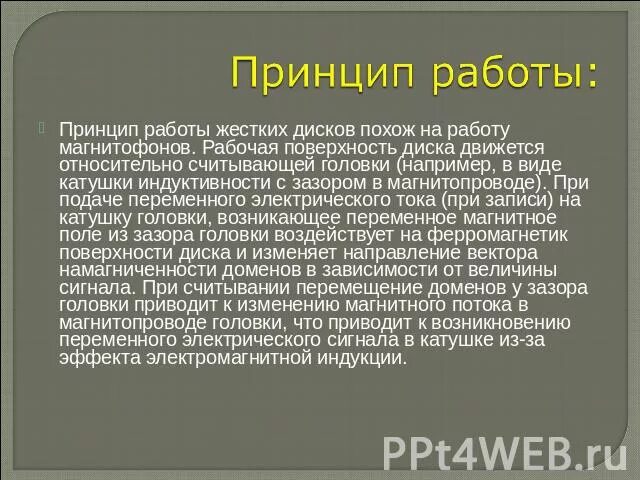 Принцип работы:

Принцип работы жестких дисков похож на работу магнитофонов. Рабочая поверхность диска движется относительно считывающей головки (например, в виде катушки индуктивности с зазором в магнитопроводе). При подаче переменного электрического тока (при записи) на катушку головки, возникающее переменное магнитное поле из зазора головки воздействует на ферромагнетик поверхности диска и изменяет направление вектора намагниченности доменов в зависимости от величины сигнала. При считывании перемещение доменов у зазора головки приводит к изменению магнитного потока в магнитопроводе головки, что приводит к возникновению переменного электрического сигнала в катушке из-за эффекта электромагнитной индукции.

PPt4WEB.ru